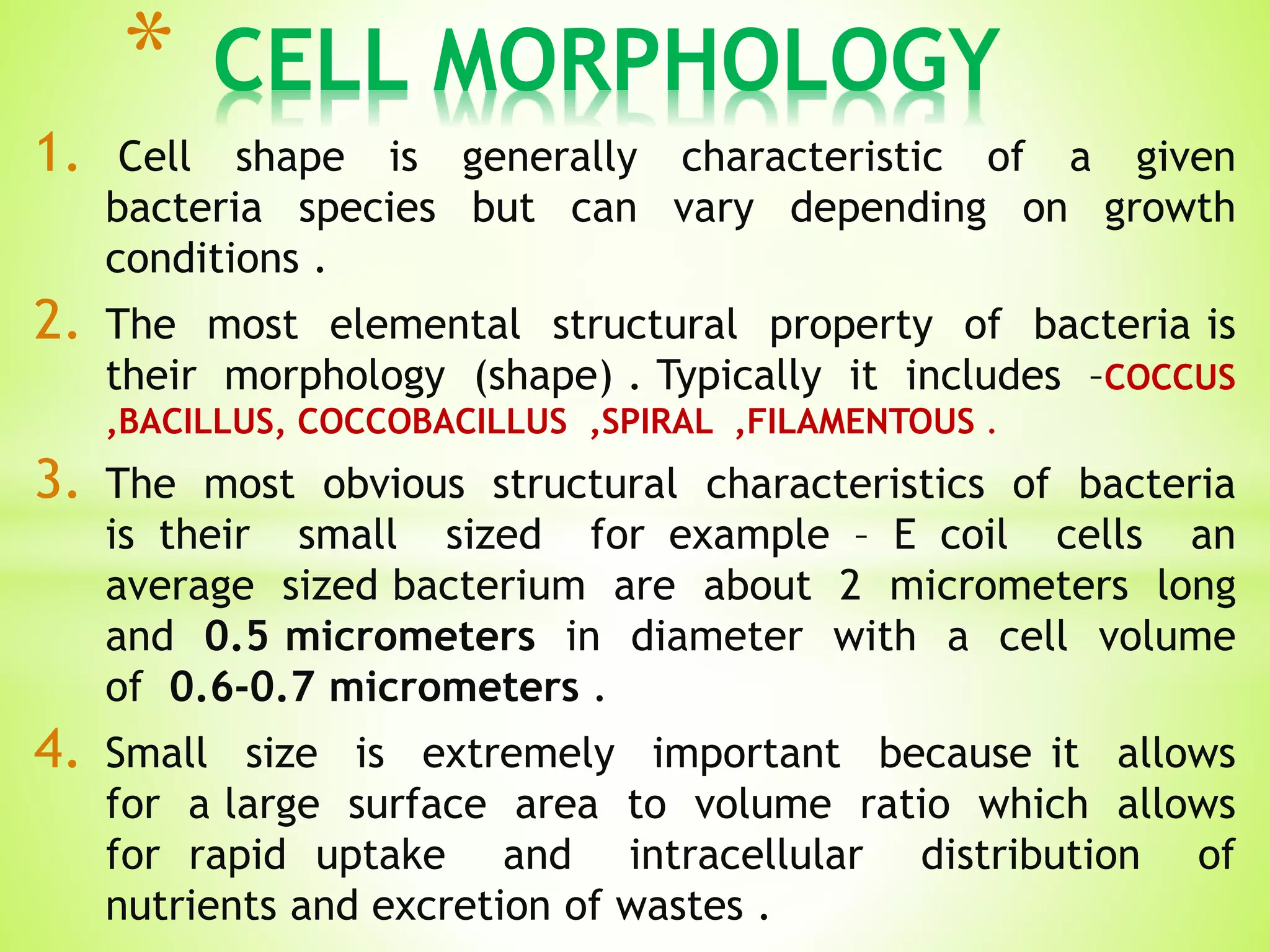 * CELL MORPHOLOGY

1. Cell shape is generally characteristic of a given bacteria species but can vary depending on growth conditions .

2. The most elemental structural property of bacteria is their morphology (shape) . Typically it includes –COCCUS ,BACILLUS, COCCOBACILLUS ,SPIRAL ,FILAMENTOUS .

3. The most obvious structural characteristics of bacteria is their small sized for example – E coil cells an average sized bacterium are about 2 micrometers long and 0.5 micrometers in diameter with a cell volume of 0.6-0.7 micrometers .

4. Small size is extremely important because it allows for a large surface area to volume ratio which allows for rapid uptake and intracellular distribution of nutrients and excretion of wastes .